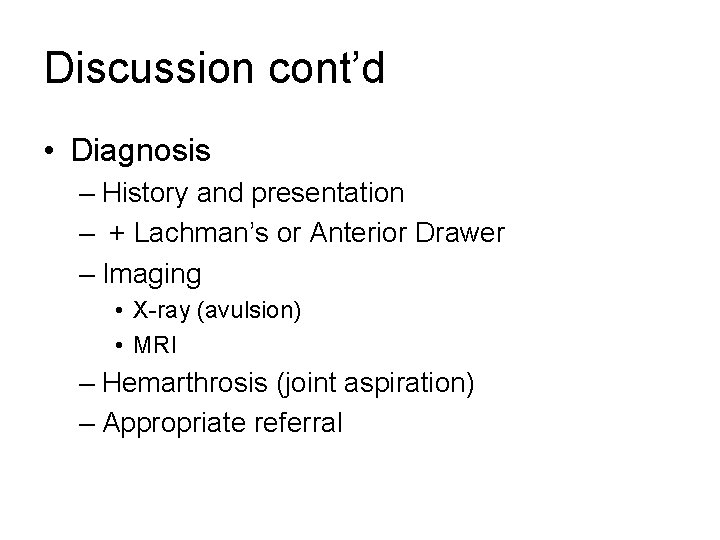 Discussion cont’d

• Diagnosis
– History and presentation
– + Lachman’s or Anterior Drawer
– Imaging
• X-ray (avulsion)
• MRI
– Hemarthrosis (joint aspiration)
– Appropriate referral